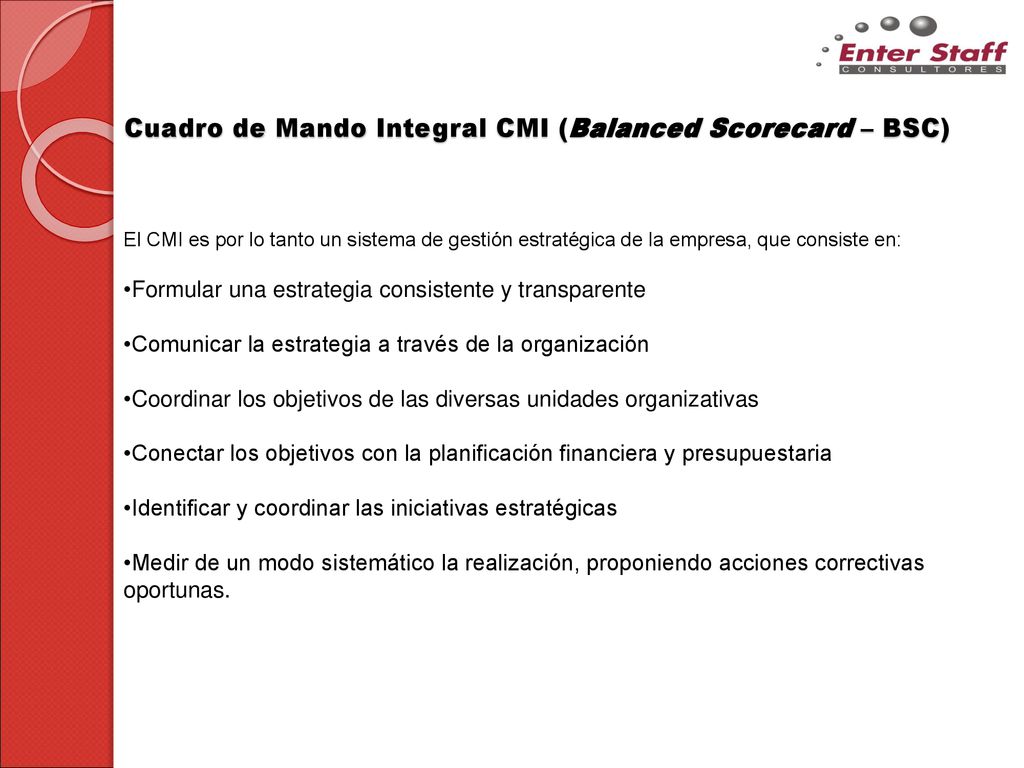 Enter Staff
CONSULTORES

Cuadro de Mando Integral CMI (Balanced Scorecard – BSC)

El CMI es por lo tanto un sistema de gestión estratégica de la empresa, que consiste en:

•Formular una estrategia consistente y transparente

•Comunicar la estrategia a través de la organización

•Coordinar los objetivos de las diversas unidades organizativas

•Conectar los objetivos con la planificación financiera y presupuestaria

•Identificar y coordinar las iniciativas estratégicas

•Medir de un modo sistemático la realización, proponiendo acciones correctivas oportunas.